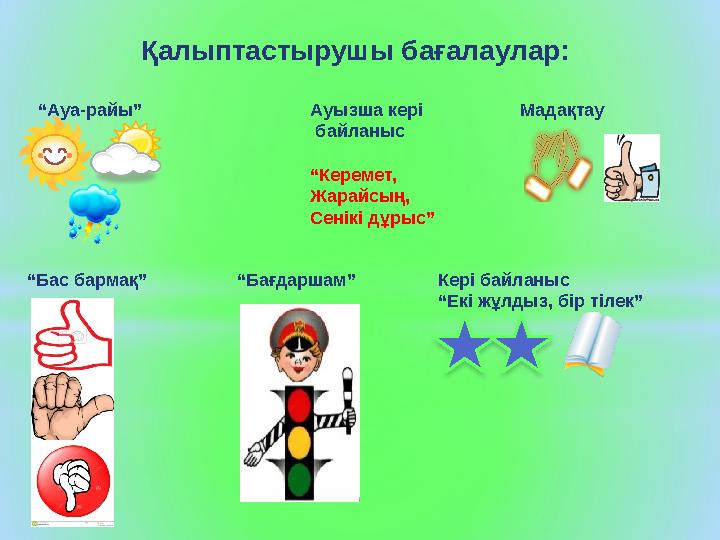 Қалыптастырушы бағалаулар:

“Ауа-райы”

Ауызша кері байланыс

“Керемет, Жарайсың, Сенікі дұрыс”

Мадақтау

“Бас бармақ”

“Бағдаршам”

Кері байланыс
“Екі жұлдыз, бір тілек”